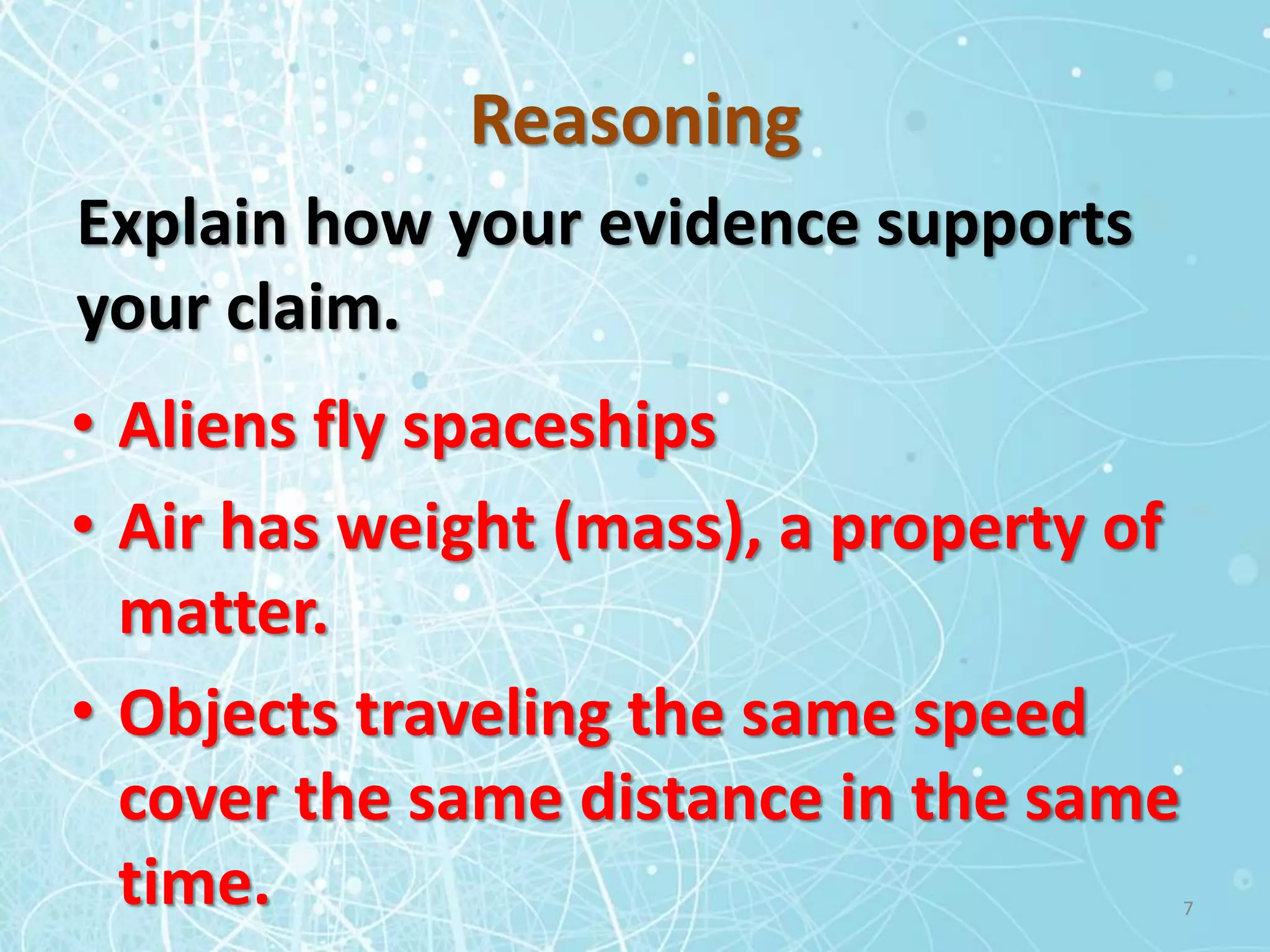 Reasoning

Explain how your evidence supports your claim.

• Aliens fly spaceships
• Air has weight (mass), a property of matter.
• Objects traveling the same speed cover the same distance in the same time.

7